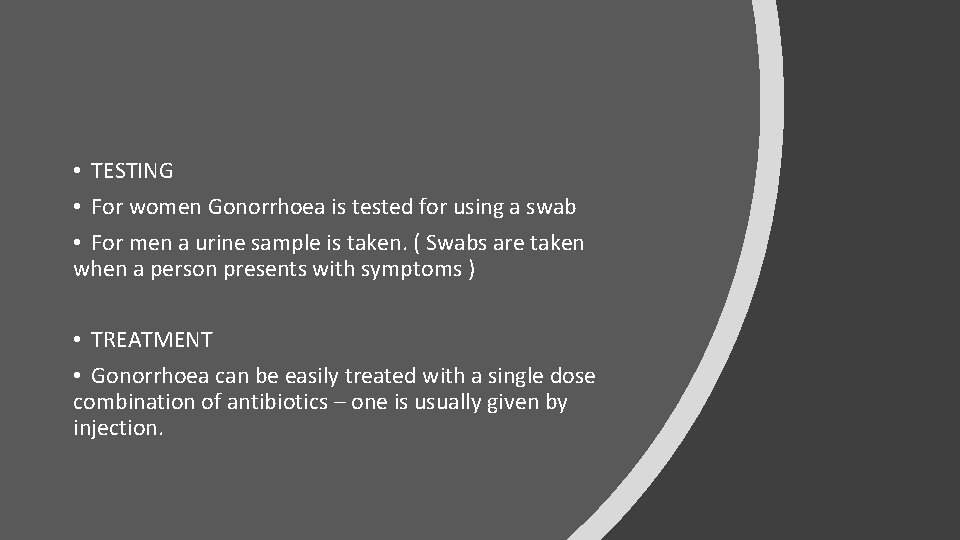 • TESTING

• For women Gonorrhoea is tested for using a swab

• For men a urine sample is taken. ( Swabs are taken when a person presents with symptoms )

• TREATMENT

• Gonorrhoea can be easily treated with a single dose combination of antibiotics – one is usually given by injection.